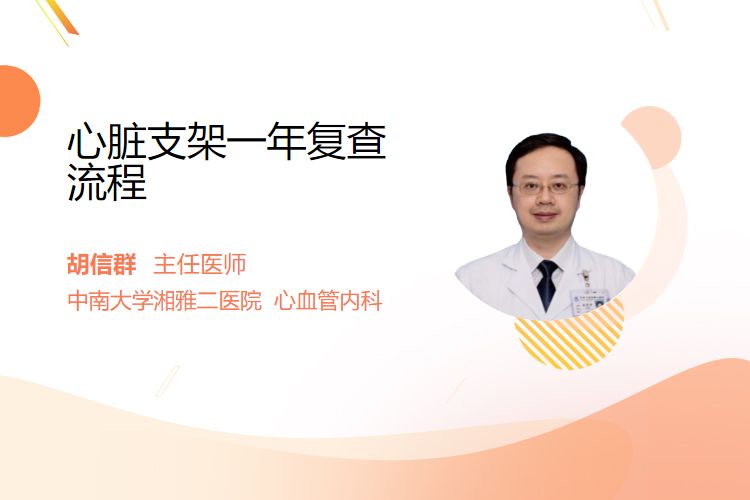 心脏支架一年复查流程

胡信群 主任医师
中南大学湘雅二医院 心血管内科